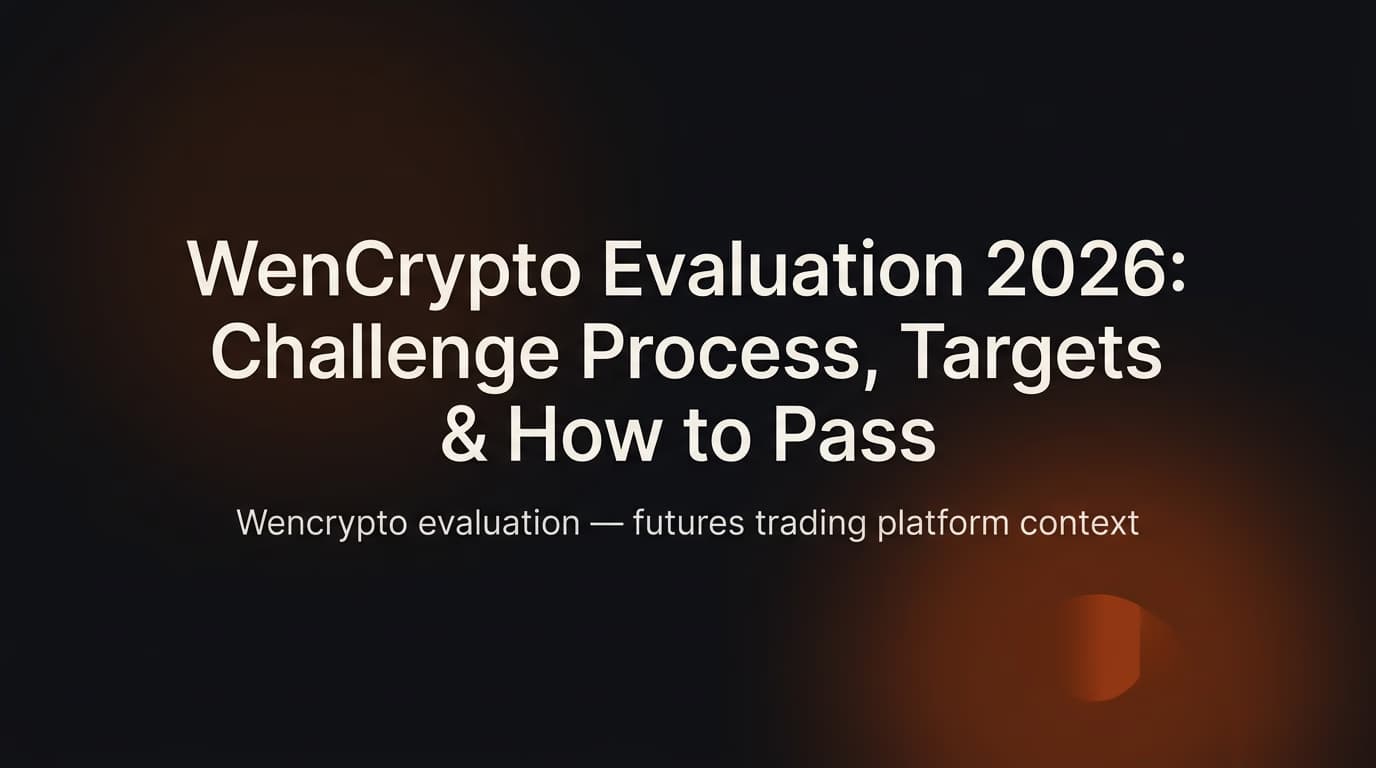 WenCrypto Evaluation 2026: Challenge Process, Targets & How to Pass

Wencrypto evaluation — futures trading platform context